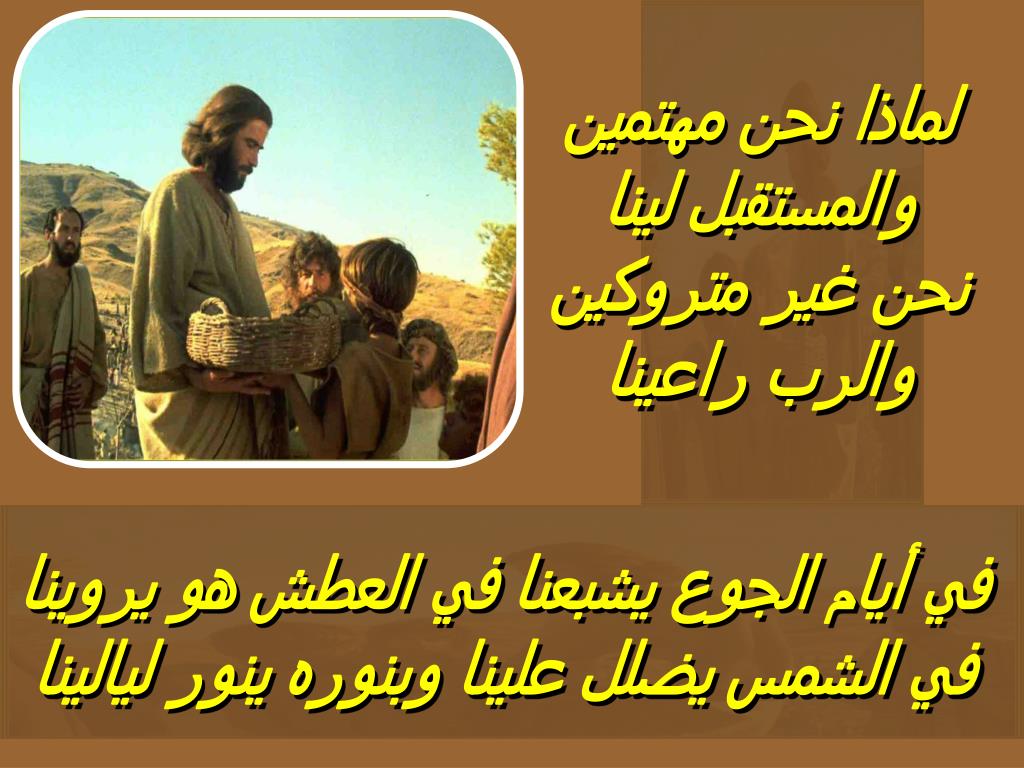 لماذا نحن مهتمين
والمستقبل لينا
نحن غير متروكين
والرب راعينا

في أيام الجوع يشبعنا في العطش هو يروينا
في الشمس يضلل علينا وبنوره ينور ليالينا